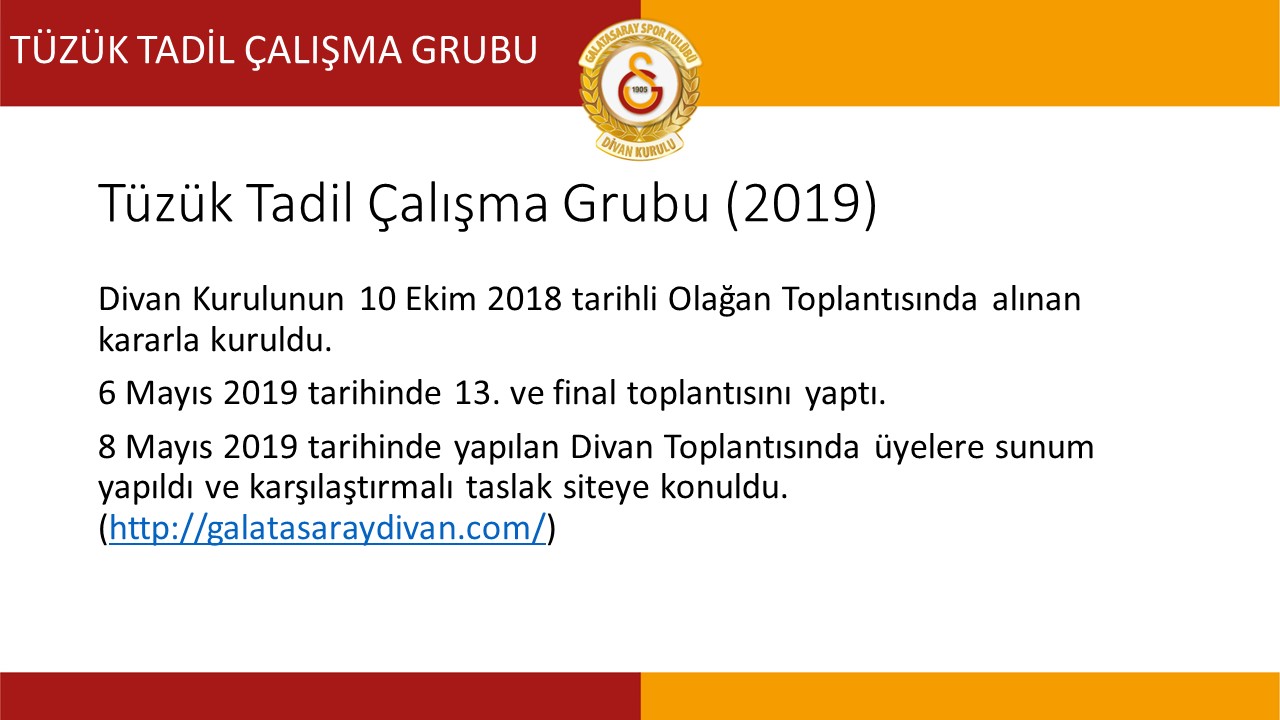 TÜZÜK TADİL ÇALIŞMA GRUBU

GALATASARAY SPOR KULÜBÜ
1905
DİVAN KURULU

Tüzük Tadil Çalışma Grubu (2019)

Divan Kurulunun 10 Ekim 2018 tarihli Olağan Toplantısında alınan kararla kuruldu.

6 Mayıs 2019 tarihinde 13. ve final toplantısını yaptı.

8 Mayıs 2019 tarihinde yapılan Divan Toplantısında üyelere sunum yapıldı ve karşılaştırmalı taslak siteye konuldu. (http://galatasaraydivan.com/)